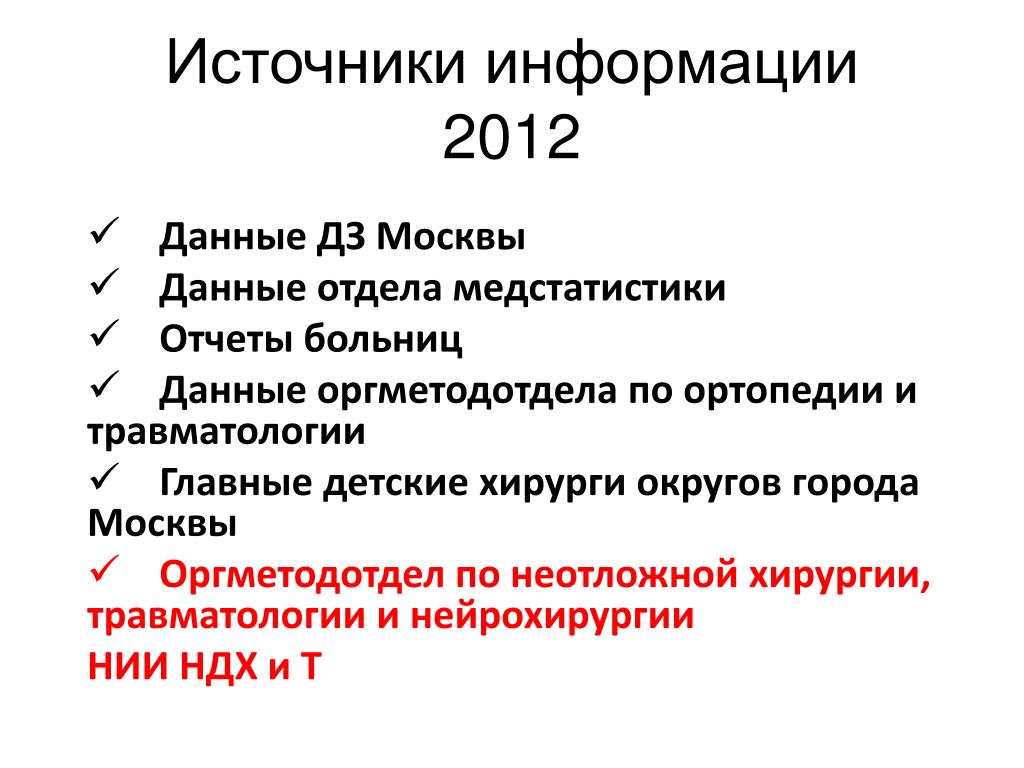 Источники информации 2012

✓ Данные ДЗ Москвы

✓ Данные отдела медстатистики

✓ Отчеты больниц

✓ Данные оргметодотдела по ортопедии и травматологии

✓ Главные детские хирурги округов города Москвы

✓ Оргметодотдел по неотложной хирургии, травматологии и нейрохирургии

НИИ НДХ и Т